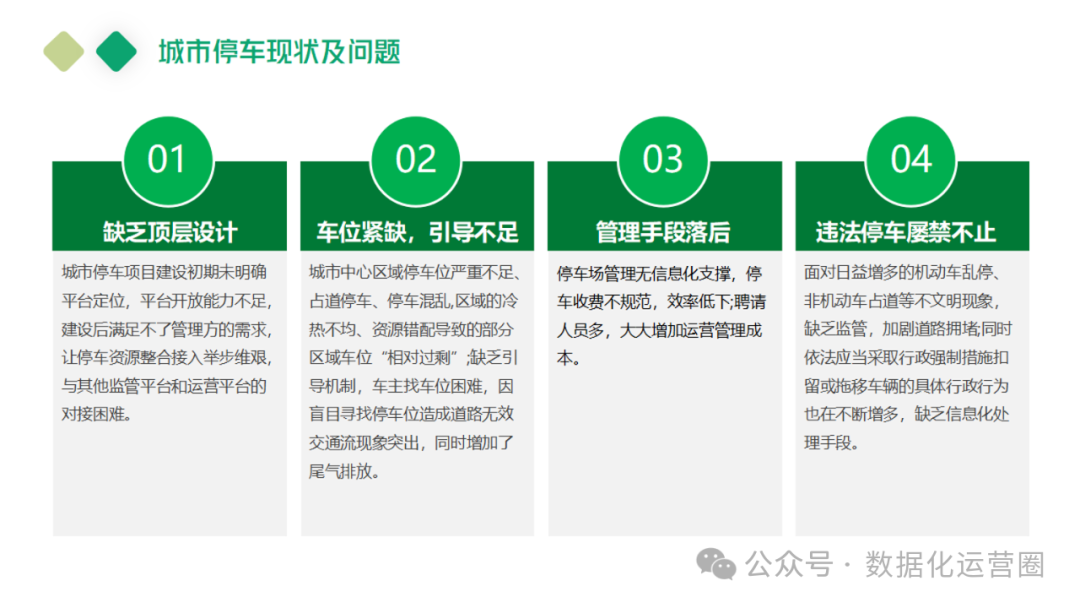 城市停车现状及问题

01
缺乏顶层设计
城市停车项目建设初期未明确平台定位，平台开放能力不足，建设后满足不了管理方的需求，让停车资源整合接入举步维艰，与其他监管平台和运营平台的对接困难。

02
车位紧缺，引导不足
城市中心区域停车位严重不足、占道停车、停车混乱，区域的冷热不均、资源错配导致的部分区域车位“相对过剩”;缺乏引导机制，车主找车位困难，因盲目寻找停车位造成道路无效交通流现象突出，同时增加了尾气排放。

03
管理手段落后
停车场管理无信息化支撑，停车收费不规范，效率低下;聘请人员多，大大增加运营管理成本。

04
违法停车屡禁不止
面对日益增多的机动车乱停、非机动车占道等不文明现象，缺乏监管，加剧道路拥堵;同时依法应当采取行政强制措施扣留或拖移车辆的具体行政行为也在不断增多，缺乏信息化处理手段。

公众号 · 数据化运营圈